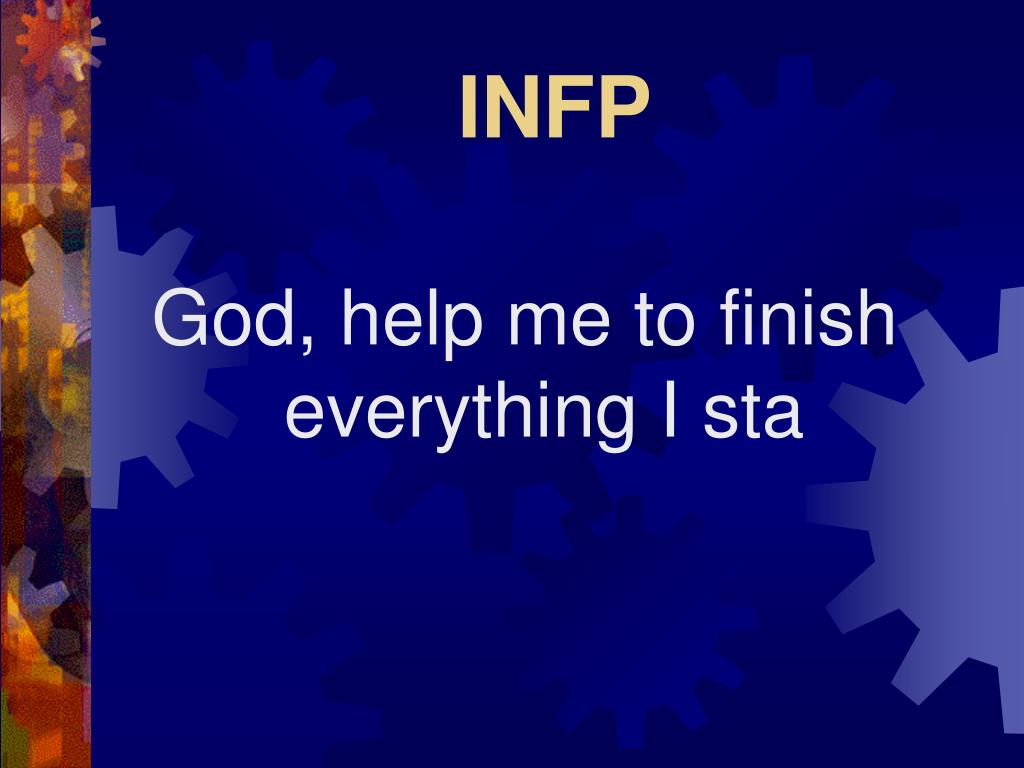 INFP

God, help me to finish everything I sta